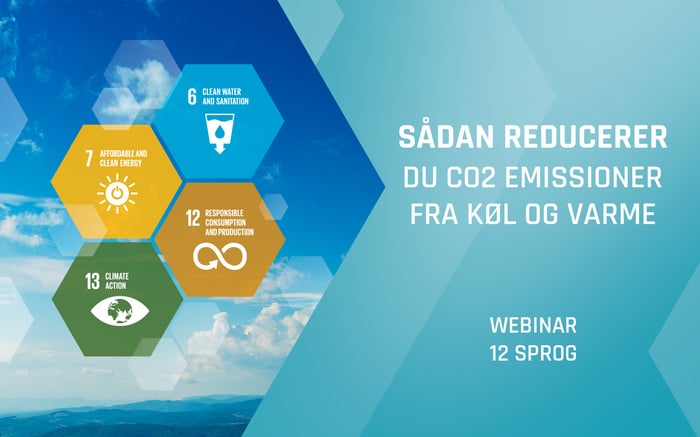 6 CLEAN WATER AND SANITATION

7 AFFORDABLE AND CLEAN ENERGY

12 RESPONSIBLE CONSUMPTION AND PRODUCTION

13 CLIMATE ACTION

SÅDAN REDUCERER DU CO2 EMISSIONER FRA KØL OG VARME

WEBINAR
12 SPROG